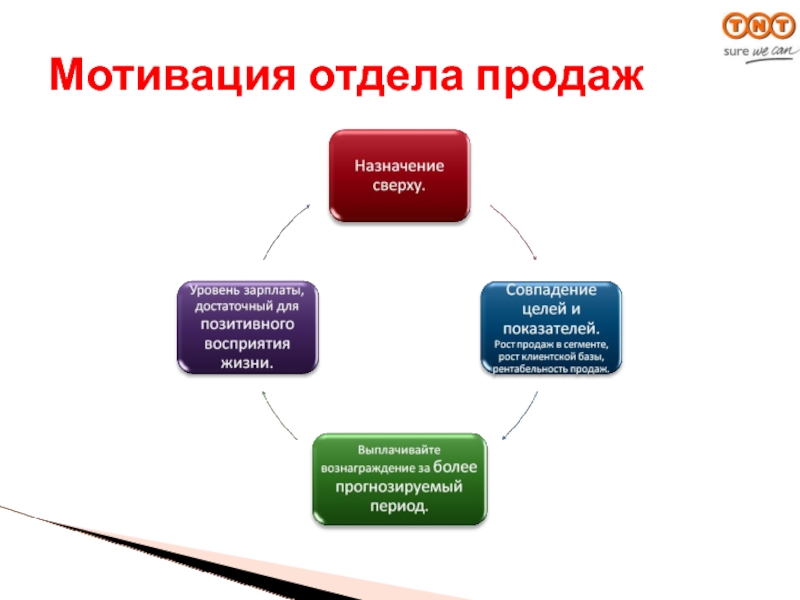 TNT
sure we can

Мотивация отдела продаж

Назначение сверху.

Совпадение целей и показателей.
Рост продаж в сегменте, рост клиентской базы, рентабельность продаж.

Выплачивайте вознаграждение за более прогнозируемый период.

Уровень зарплаты, достаточный для позитивного восприятия жизни.